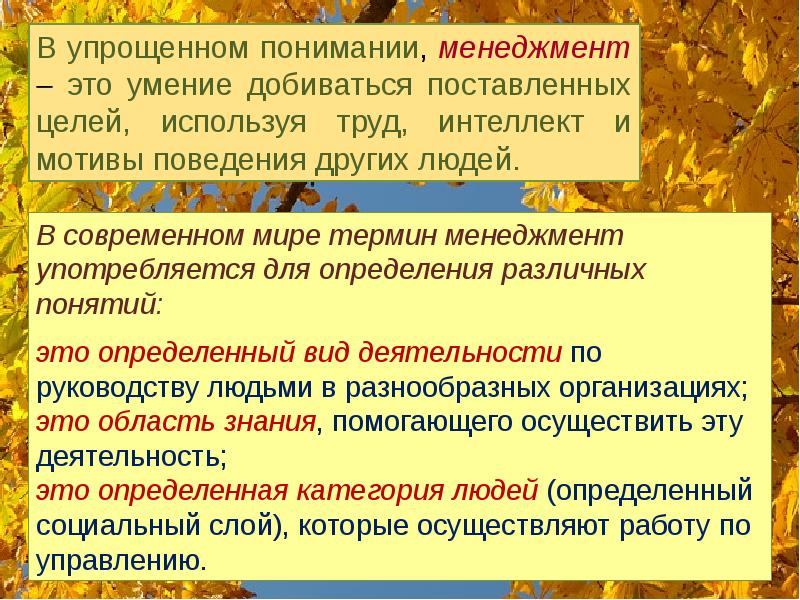 В упрощенном понимании, менеджмент – это умение добиваться поставленных целей, используя труд, интеллект и мотивы поведения других людей.

В современном мире термин менеджмент употребляется для определения различных понятий:

это определенный вид деятельности по руководству людьми в разнообразных организациях;
это область знания, помогающего осуществить эту деятельность;
это определенная категория людей (определенный социальный слой), которые осуществляют работу по управлению.